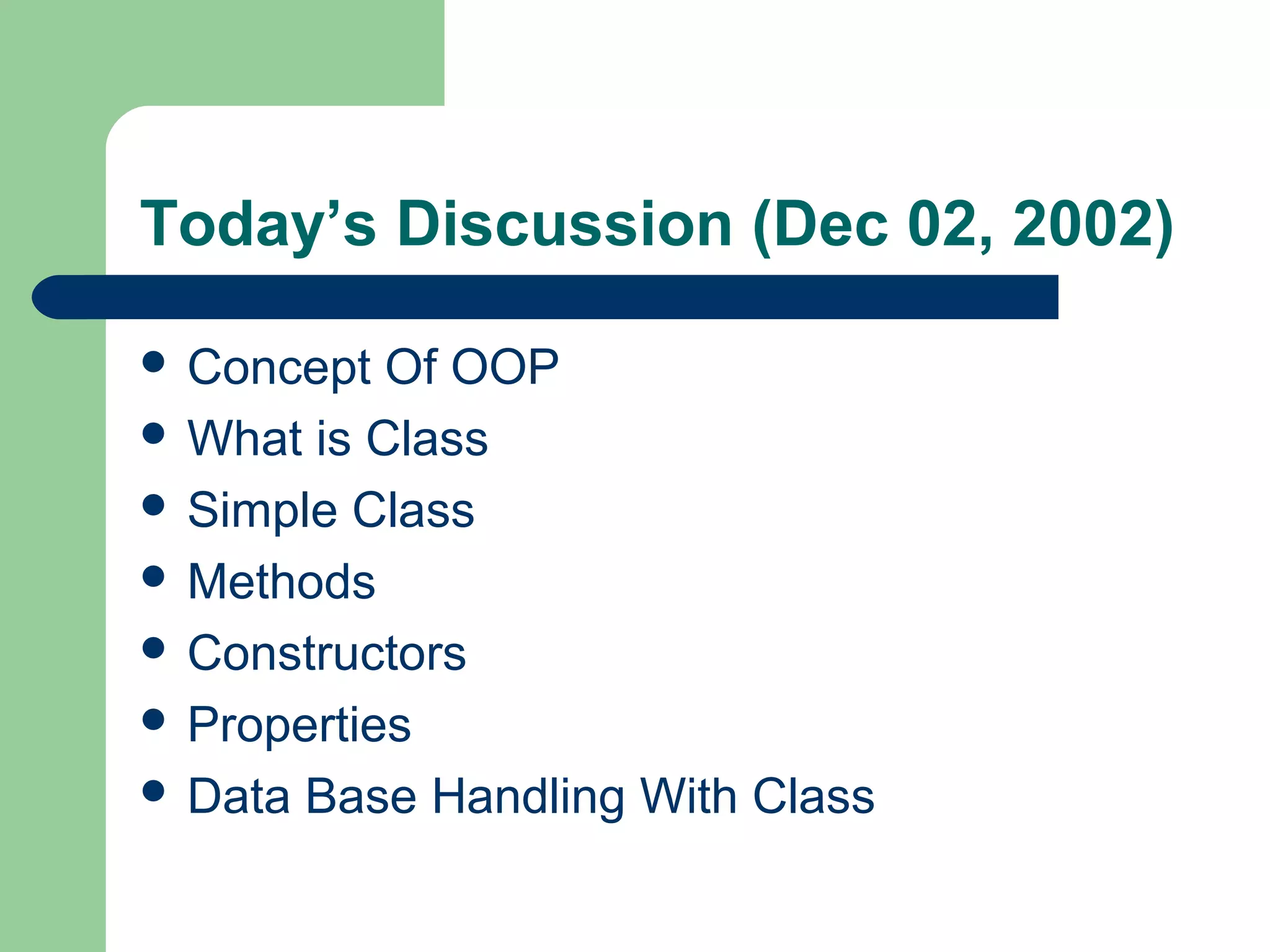 Today’s Discussion (Dec 02, 2002)

- Concept Of OOP
- What is Class
- Simple Class
- Methods
- Constructors
- Properties
- Data Base Handling With Class